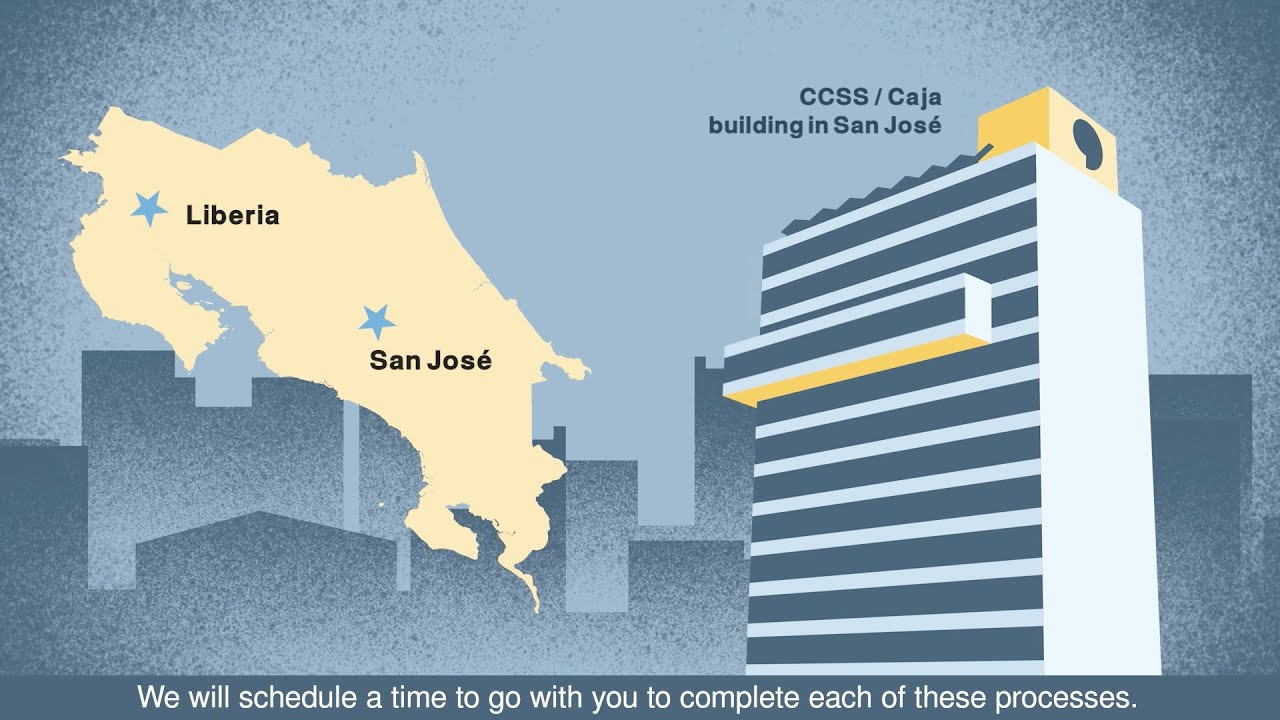 Liberia

San José

CCSS / Caja
building in San José

We will schedule a time to go with you to complete each of these processes.